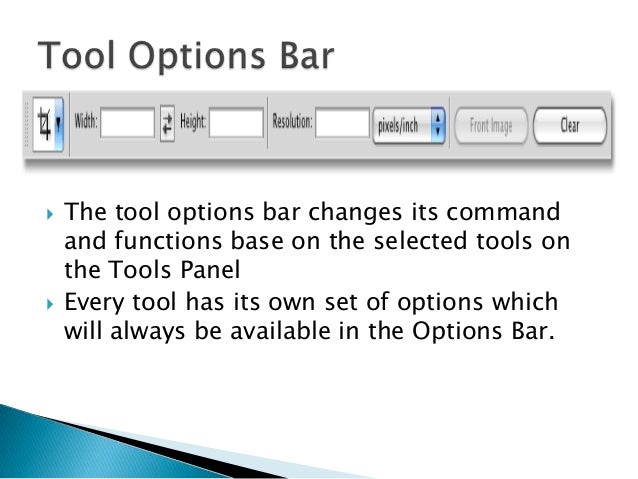 Tool Options Bar

Width: Height: Resolution: pixels/inch Front Image Clear

The tool options bar changes its command and functions base on the selected tools on the Tools Panel

Every tool has its own set of options which will always be available in the Options Bar.